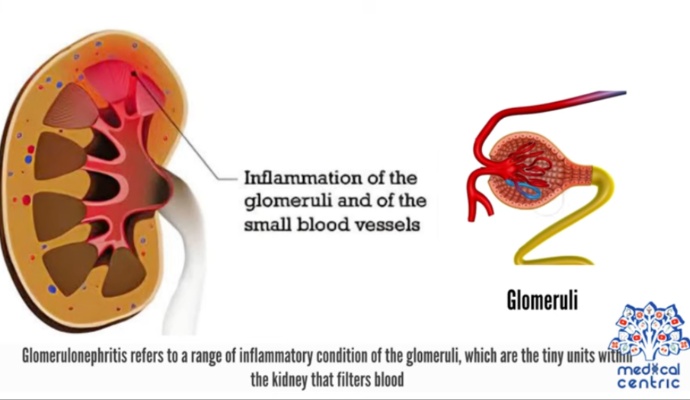 Inflammation of the glomeruli and of the small blood vessels

Glomeruli

Glomerulonephritis refers to a range of inflammatory condition of the glomeruli, which are the tiny units within the kidney that filters blood

medical centric